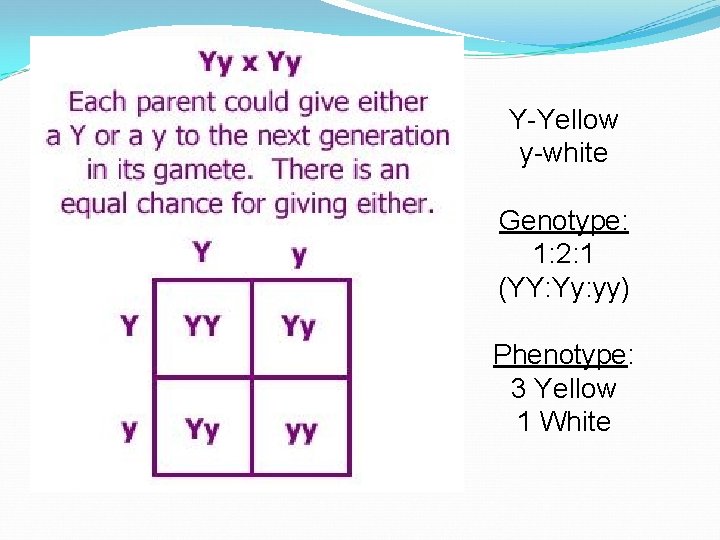 Yy x Yy
Each parent could give either a Y or a y to the next generation in its gamete. There is an equal chance for giving either.

| | Y | y |
|---|---|---|
| Y | YY | Yy |
| y | Yy | yy |

Y-Yellow
y-white

Genotype:
1:2:1
(YY:Yy:yy)

Phenotype:
3 Yellow
1 White